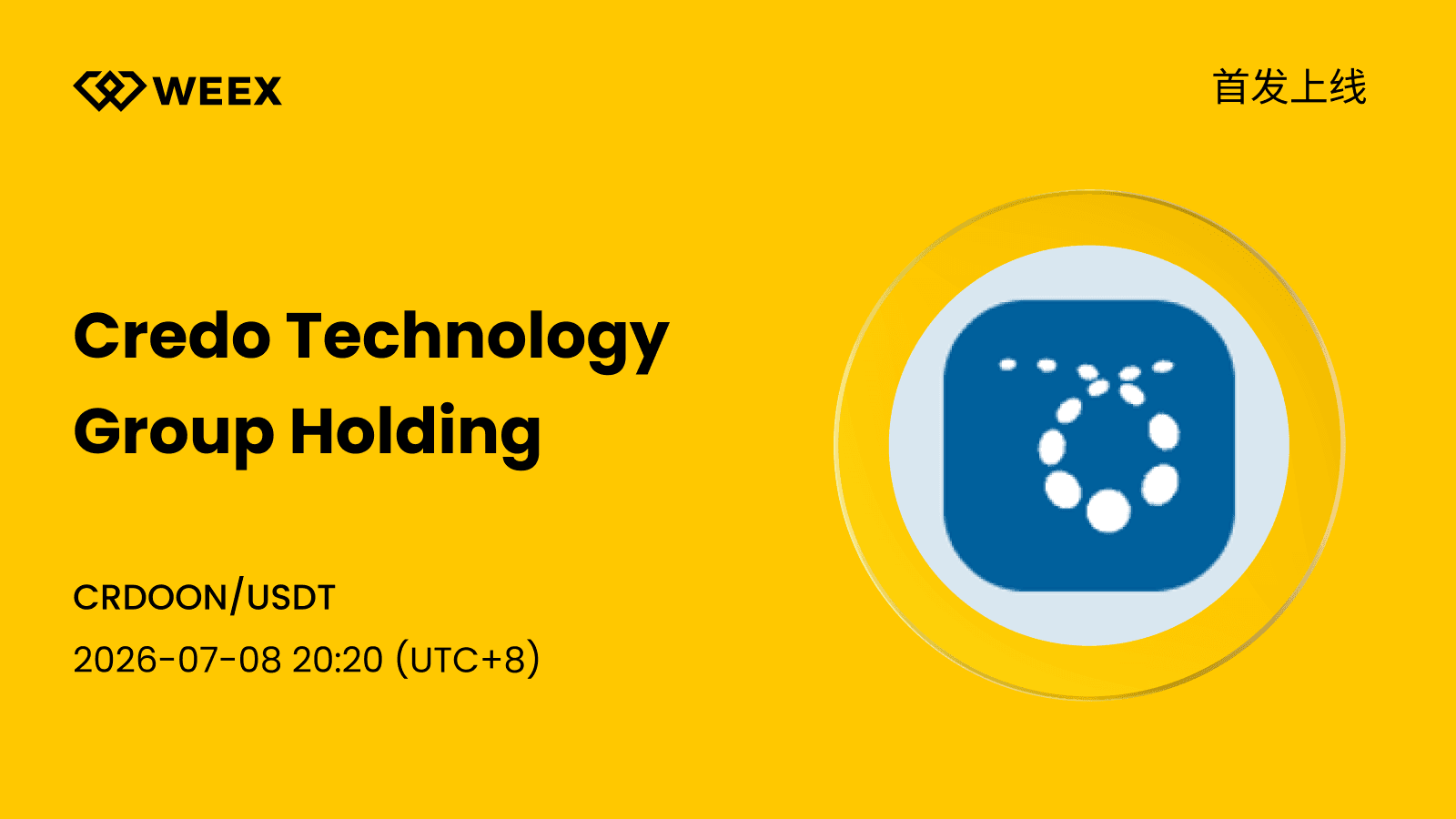 WEEX

首发上线

Credo Technology Group Holding

CRDOON/USDT

2026-07-08 20:20 (UTC+8)